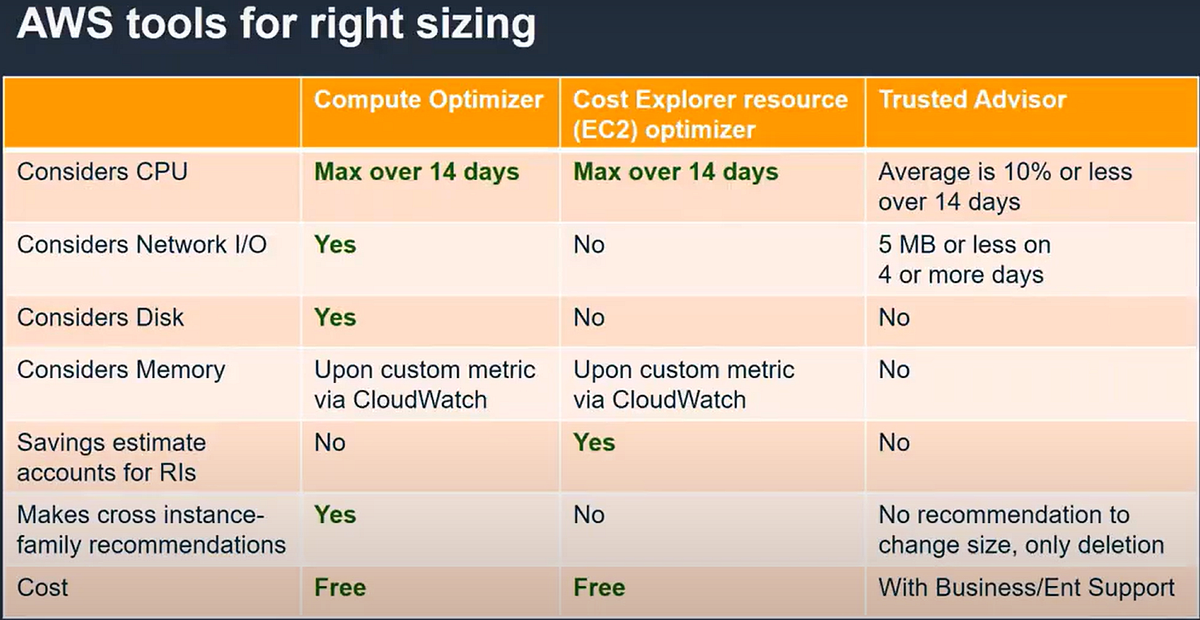 AWS tools for right sizing

| | Compute Optimizer | Cost Explorer resource (EC2) optimizer | Trusted Advisor |
|---|---|---|---|
| Considers CPU | Max over 14 days | Max over 14 days | Average is 10% or less over 14 days |
| Considers Network I/O | Yes | No | 5 MB or less on 4 or more days |
| Considers Disk | Yes | No | No |
| Considers Memory | Upon custom metric via CloudWatch | Upon custom metric via CloudWatch | No |
| Savings estimate accounts for RIs | No | Yes | No |
| Makes cross instance-family recommendations | Yes | No | No recommendation to change size, only deletion |
| Cost | Free | Free | With Business/Ent Support |